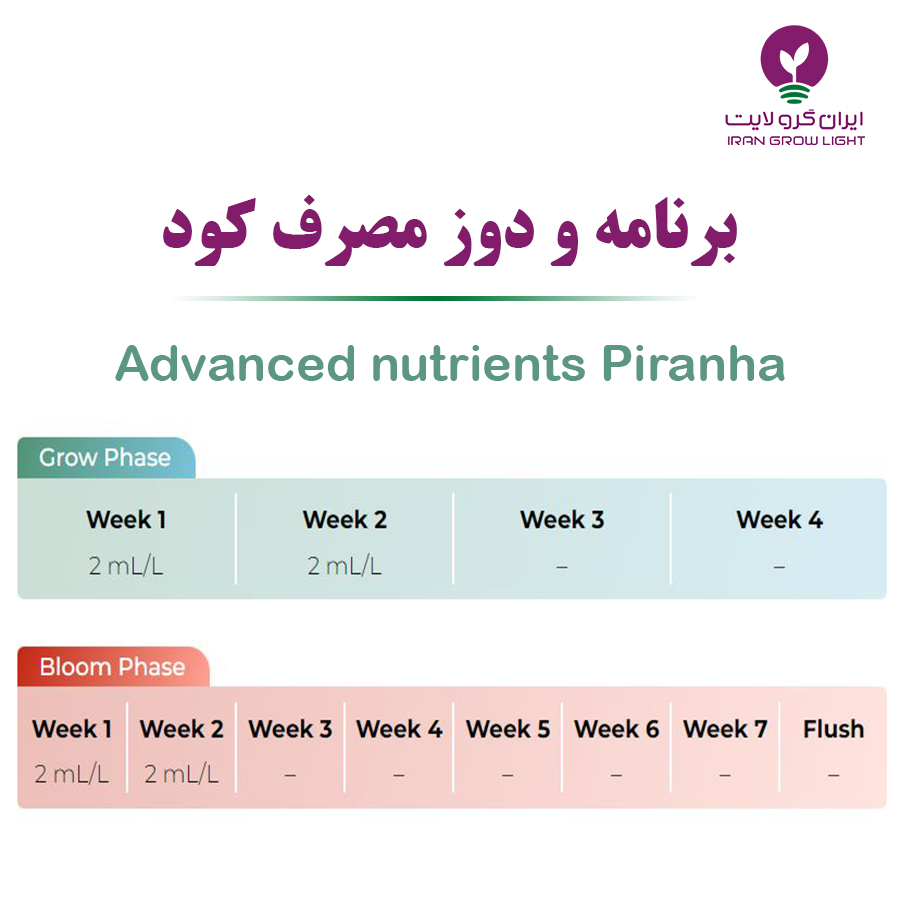 ایران گرو لایت
IRAN GROW LIGHT

برنامه و دوز مصرف کود

Advanced nutrients Piranha

Grow Phase

| Week 1 | Week 2 | Week 3 | Week 4 |
|---|---|---|---|
| 2 mL/L | 2 mL/L | – | – |

Bloom Phase

| Week 1 | Week 2 | Week 3 | Week 4 | Week 5 | Week 6 | Week 7 | Flush |
|---|---|---|---|---|---|---|---|
| 2 mL/L | 2 mL/L | – | – | – | – | – | – |